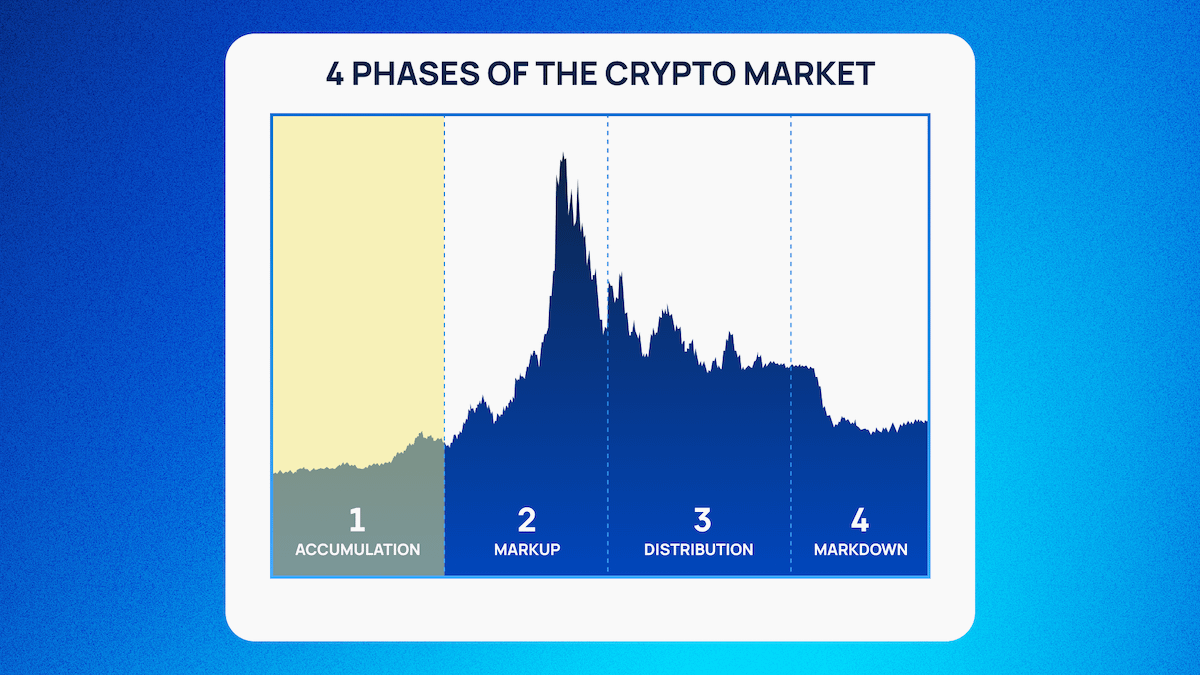 4 PHASES OF THE CRYPTO MARKET

1
ACCUMULATION

2
MARKUP

3
DISTRIBUTION

4
MARKDOWN